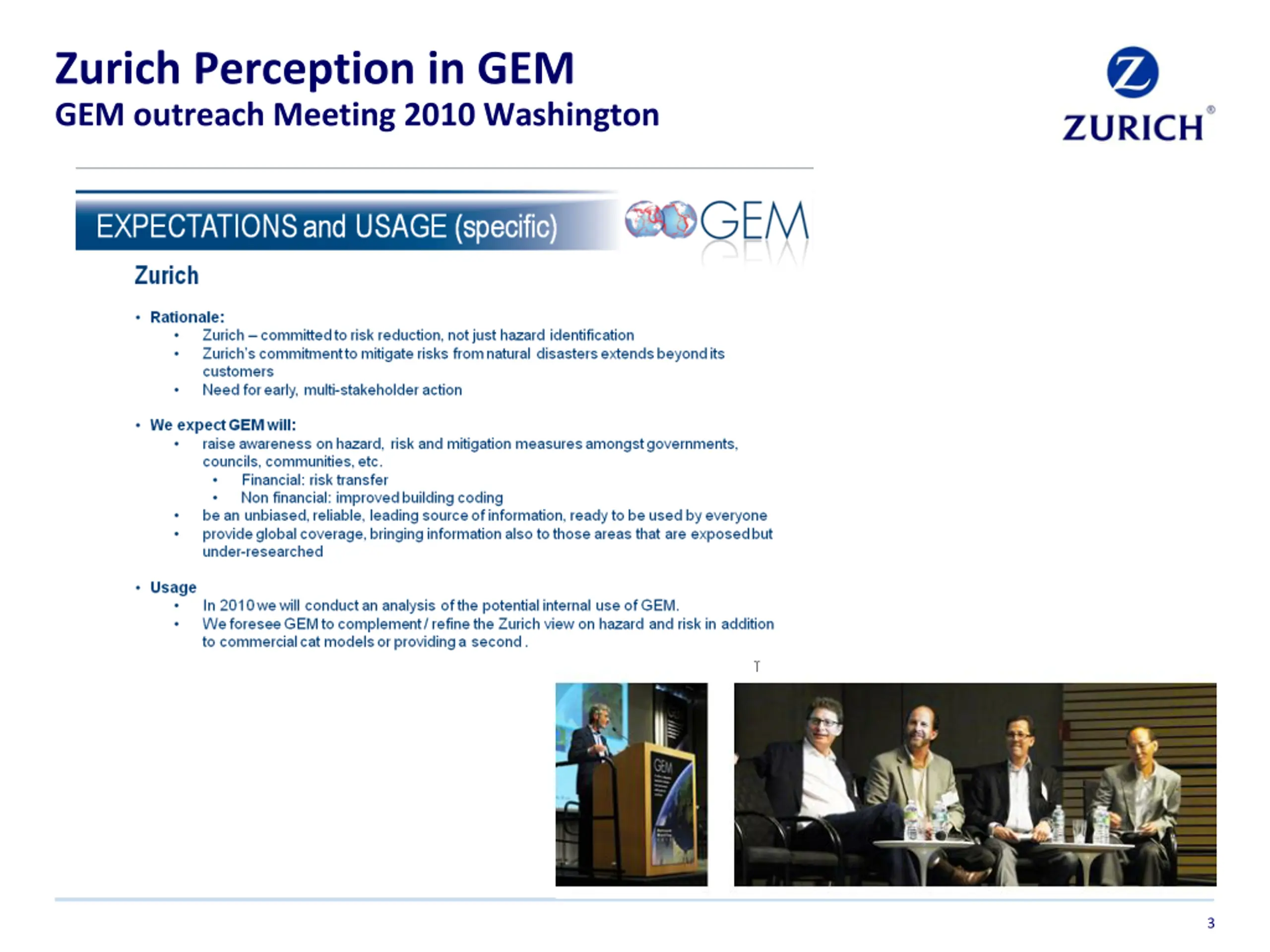 Zurich Perception in GEM
GEM outreach Meeting 2010 Washington

ZURICH®

EXPECTATIONS and USAGE (specific)

GEM

Zurich

• Rationale:
  • Zurich – committed to risk reduction, not just hazard identification
  • Zurich's commitment to mitigate risks from natural disasters extends beyond its customers
  • Need for early, multi-stakeholder action

• We expect GEM will:
  • raise awareness on hazard, risk and mitigation measures amongst governments, councils, communities, etc.
    • Financial: risk transfer
    • Non financial: improved building coding
  • be an unbiased, reliable, leading source of information, ready to be used by everyone
  • provide global coverage, bringing information also to those areas that are exposed but under-researched

• Usage
  • In 2010 we will conduct an analysis of the potential internal use of GEM.
  • We foresee GEM to complement / refine the Zurich view on hazard and risk in addition to commercial cat models or providing a second .

GEM

3